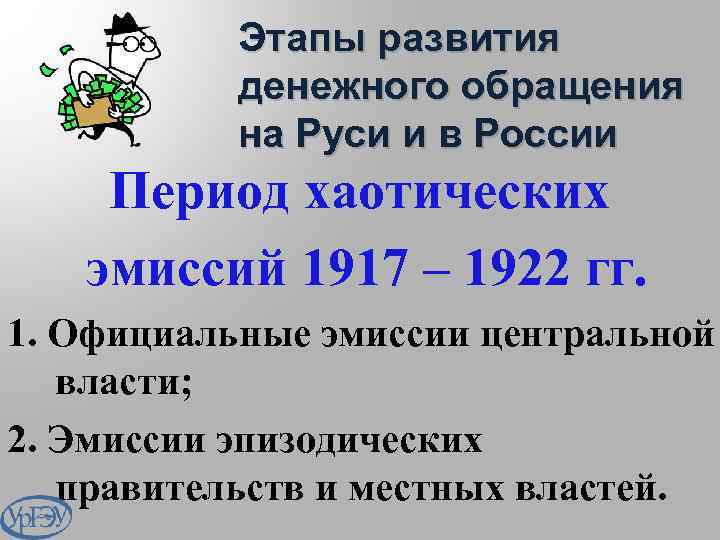 Этапы развития денежного обращения на Руси и в России

Период хаотических эмиссий 1917 – 1922 гг.

1. Официальные эмиссии центральной власти;

2. Эмиссии эпизодических правительств и местных властей.

УрГЭУ